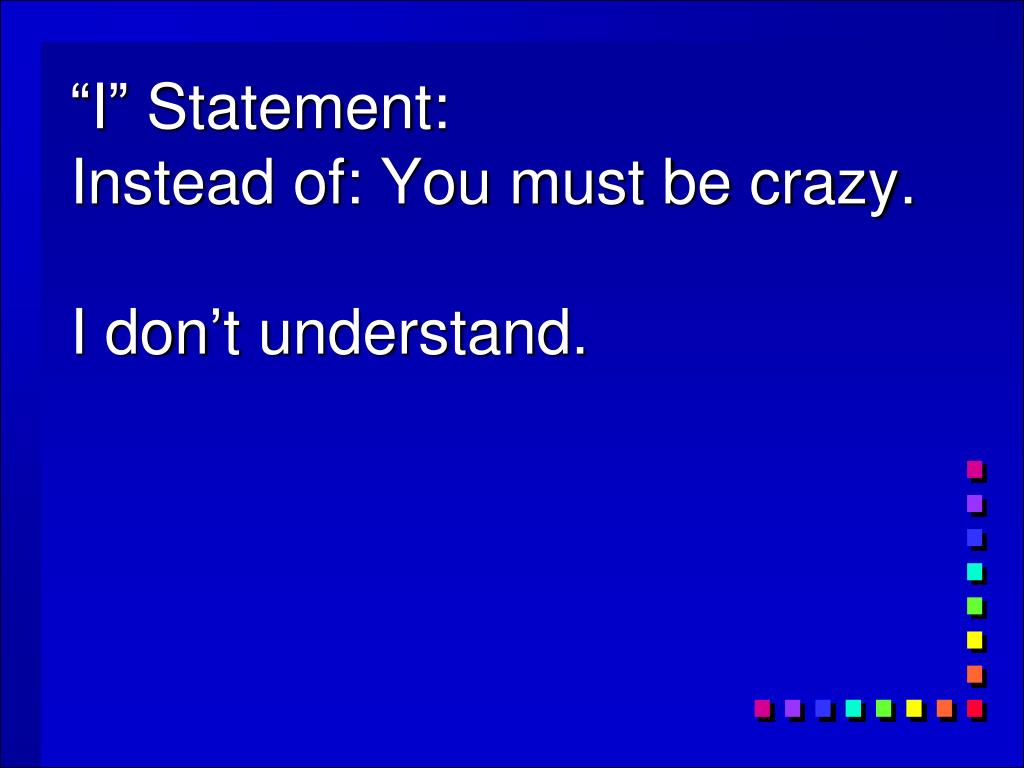 “I” Statement:
Instead of: You must be crazy.

I don’t understand.